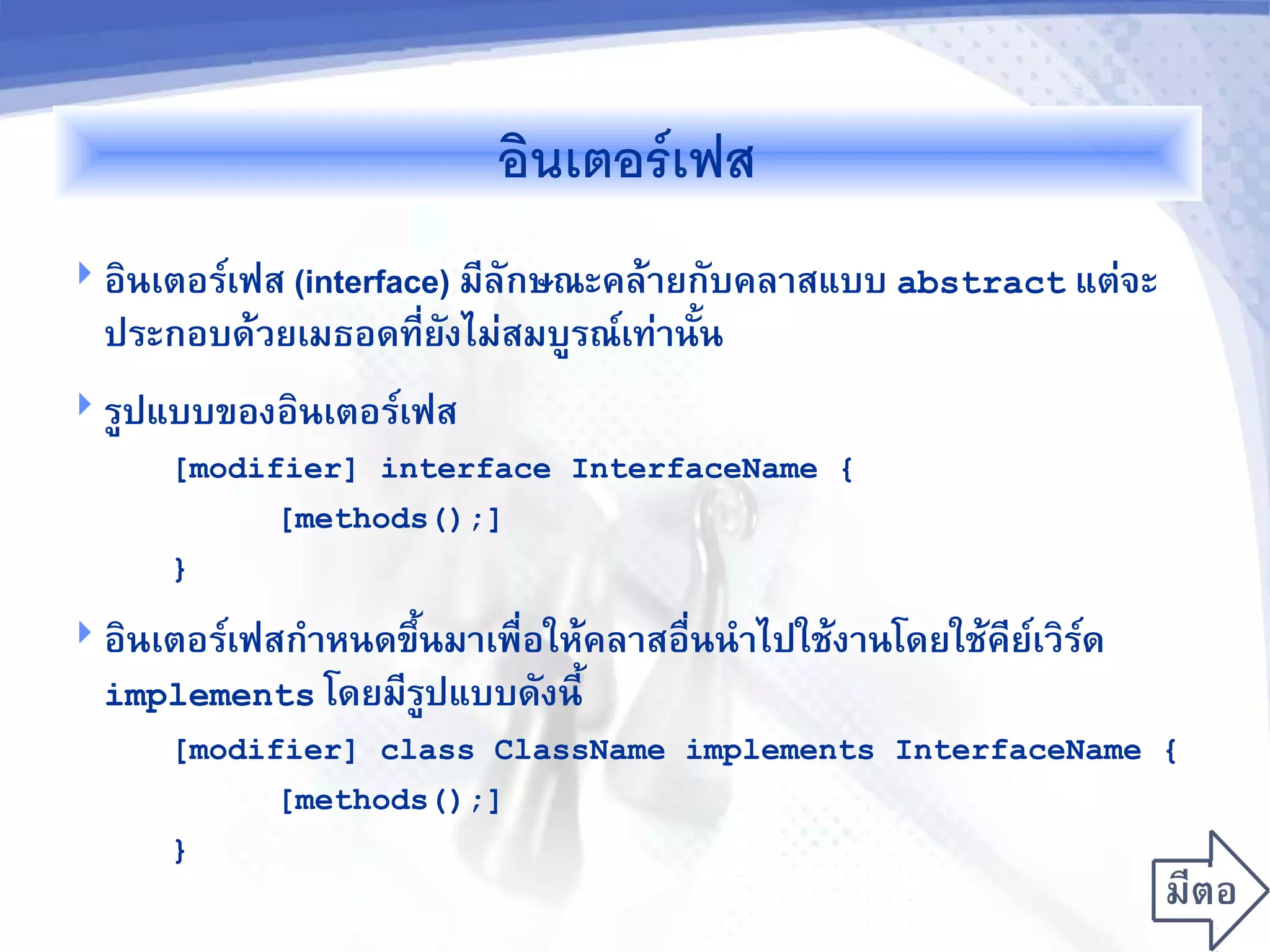 อินเตอร์เฟส

อินเตอร์เฟส (interface) มีลักษณะคล้ายกับคลาสแบบ abstract แต่จะประกอบด้วยเมธอดที่ยังไม่สมบูรณ์เท่านั้น

รูปแบบของอินเตอร์เฟส

[modifier] interface InterfaceName {
[methods();]
}

อินเตอร์เฟสกำหนดขึ้นมาเพื่อให้คลาสอื่นนำไปใช้งานโดยใช้คีย์เวิร์ด implements โดยมีรูปแบบดังนี้

[modifier] class ClassName implements InterfaceName {
[methods();]
}

มีตอ